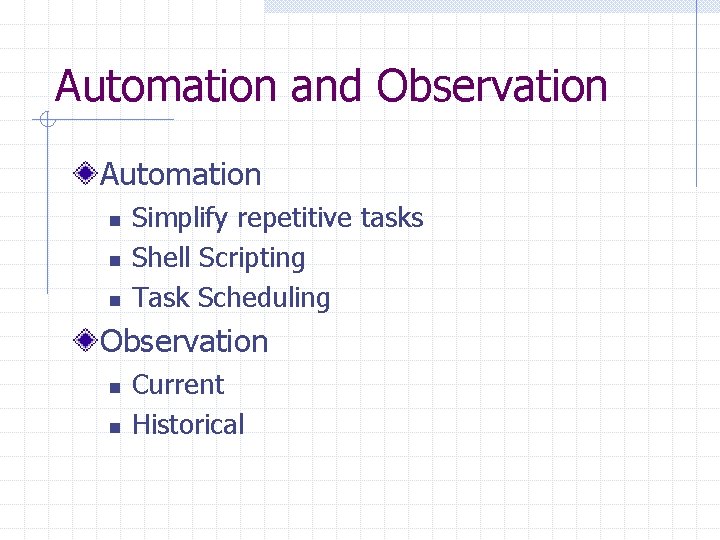 Automation and Observation

Automation

- Simplify repetitive tasks
- Shell Scripting
- Task Scheduling

Observation

- Current
- Historical